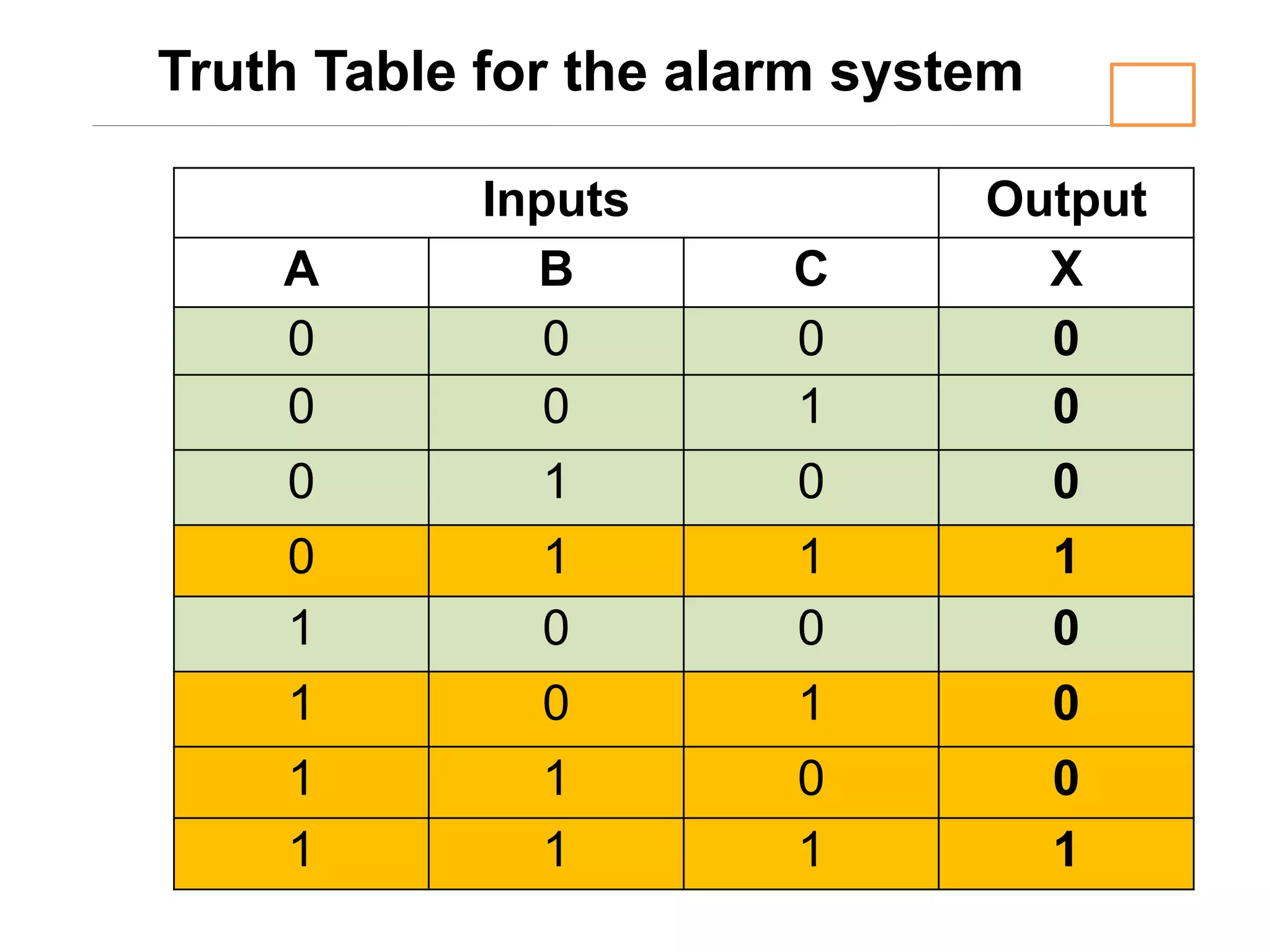 Truth Table for the alarm system

| Inputs | | | Output |
|---|---|---|---|
| A | B | C | X |
| 0 | 0 | 0 | 0 |
| 0 | 0 | 1 | 0 |
| 0 | 1 | 0 | 0 |
| 0 | 1 | 1 | 1 |
| 1 | 0 | 0 | 0 |
| 1 | 0 | 1 | 0 |
| 1 | 1 | 0 | 0 |
| 1 | 1 | 1 | 1 |